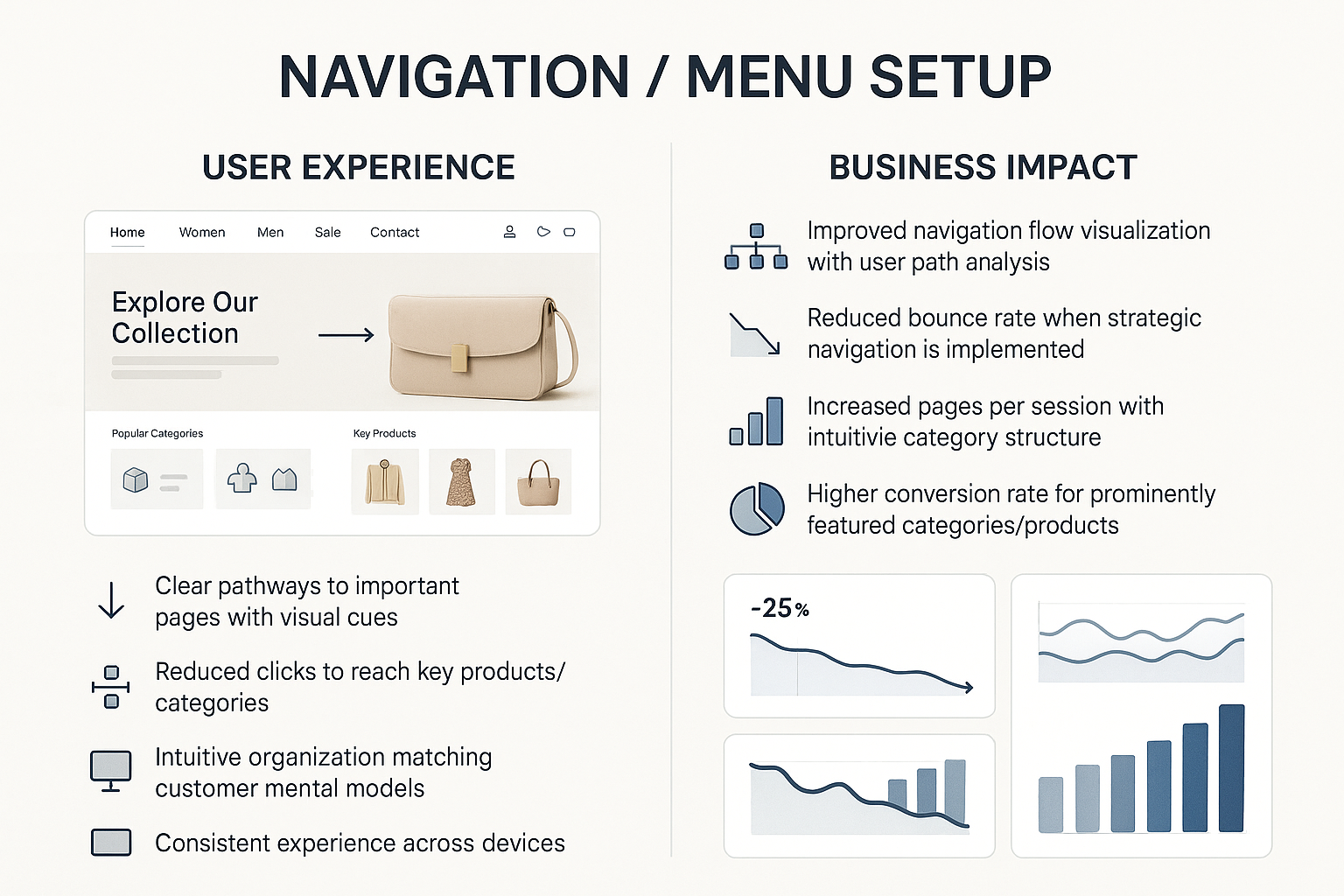 NAVIGATION / MENU SETUP

USER EXPERIENCE

Home Women Men Sale Contact

Explore Our Collection

Popular Categories

Key Products

Clear pathways to important pages with visual cues

Reduced clicks to reach key products/ categories

Intuitive organization matching customer mental models

Consistent experience across devices

BUSINESS IMPACT

Improved navigation flow visualization with user path analysis

Reduced bounce rate when strategic navigation is implemented

Increased pages per session with intuitivie category structure

Higher conversion rate for prominently featured categories/products

-25%